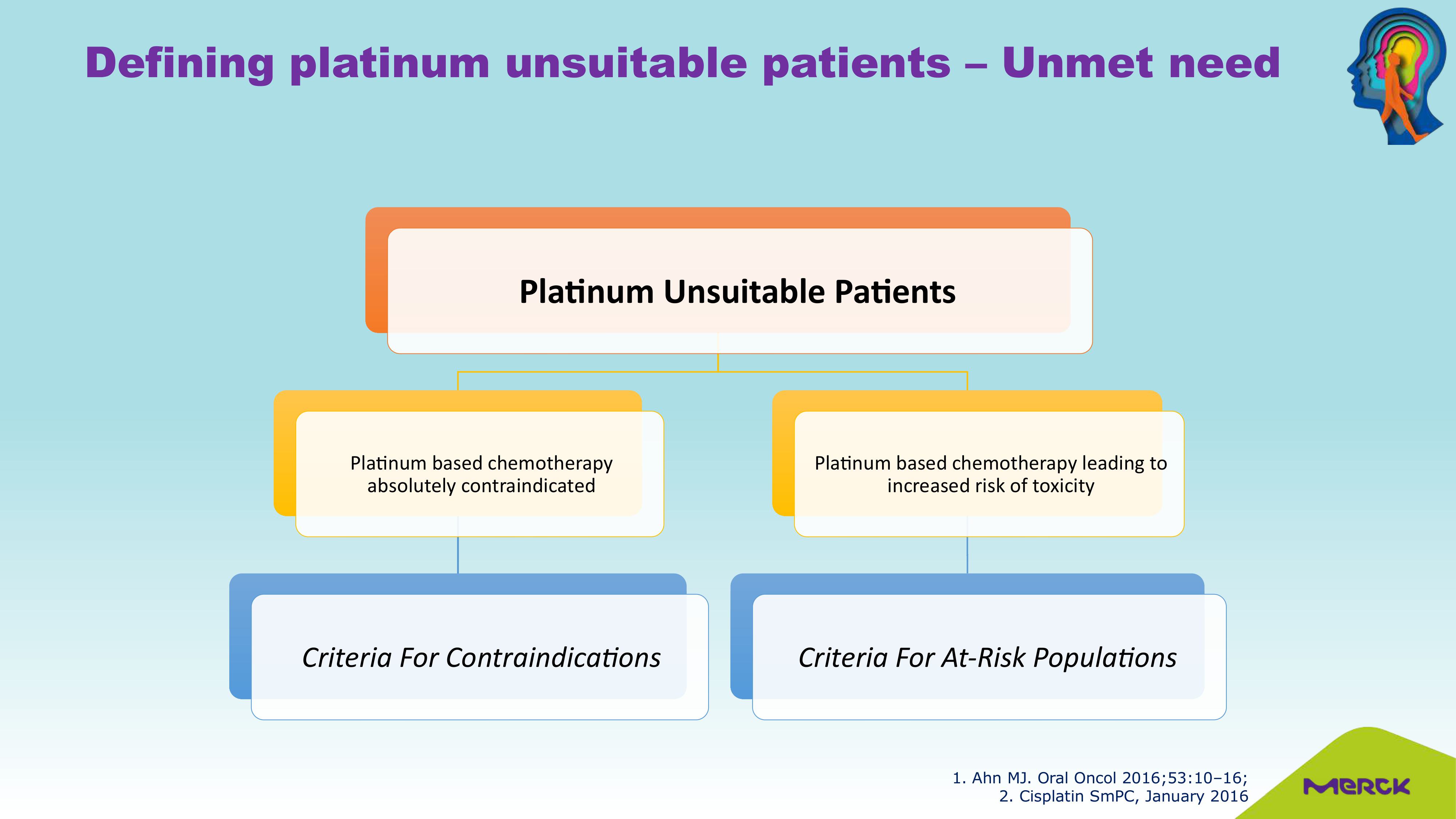 Defining platinum unsuitable patients – Unmet need

Platinum Unsuitable Patients

Platinum based chemotherapy absolutely contraindicated

Platinum based chemotherapy leading to increased risk of toxicity

Criteria For Contraindications

Criteria For At-Risk Populations

1. Ahn MJ. Oral Oncol 2016;53:10–16;
2. Cisplatin SmPC, January 2016

MERCK